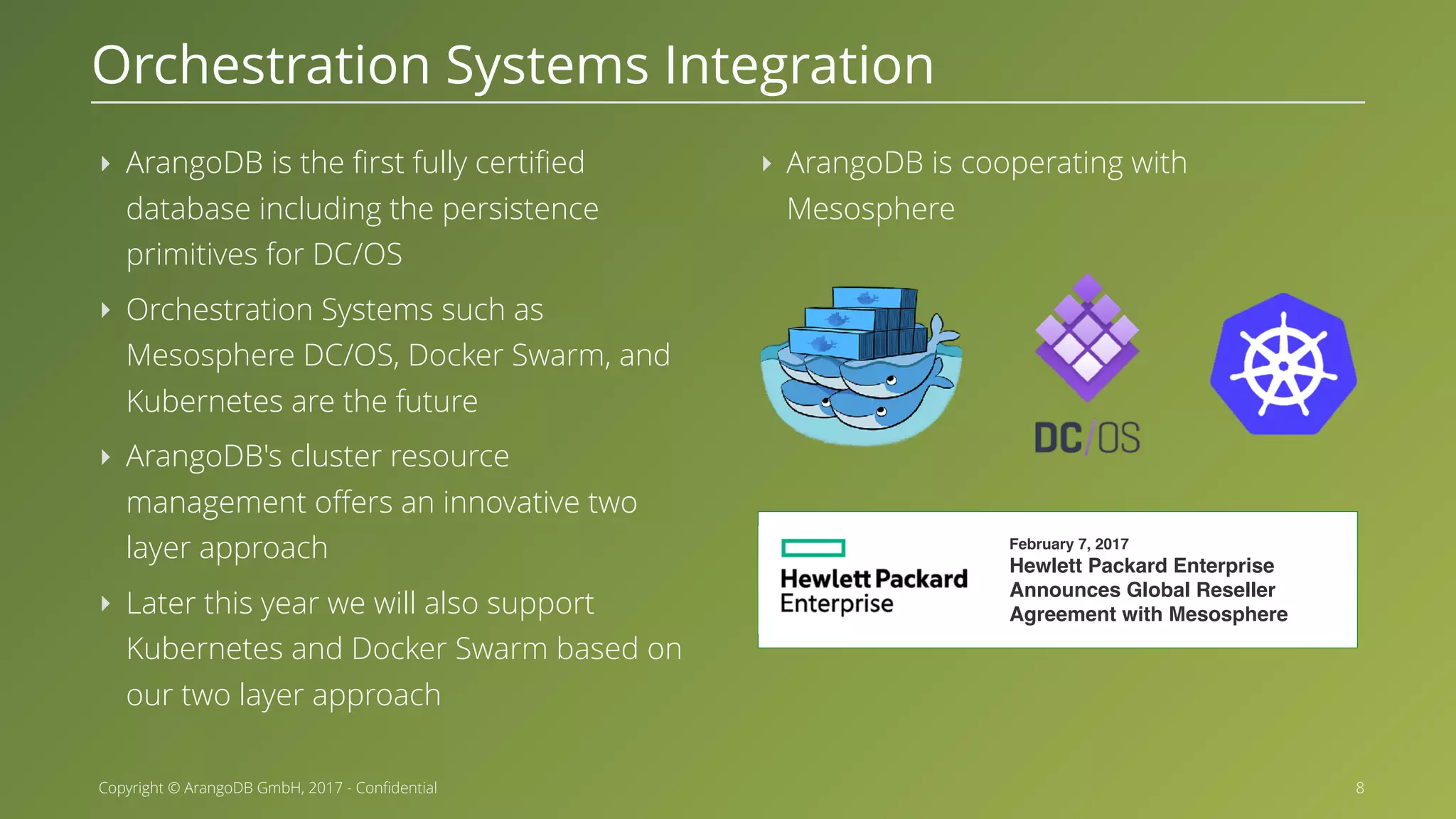 Orchestration Systems Integration

ArangoDB is the first fully certified database including the persistence primitives for DC/OS

Orchestration Systems such as Mesosphere DC/OS, Docker Swarm, and Kubernetes are the future

ArangoDB's cluster resource management offers an innovative two layer approach

Later this year we will also support Kubernetes and Docker Swarm based on our two layer approach

ArangoDB is cooperating with Mesosphere

DC/OS

Hewlett Packard Enterprise

February 7, 2017
Hewlett Packard Enterprise Announces Global Reseller Agreement with Mesosphere

Copyright © ArangoDB GmbH, 2017 - Confidential

8